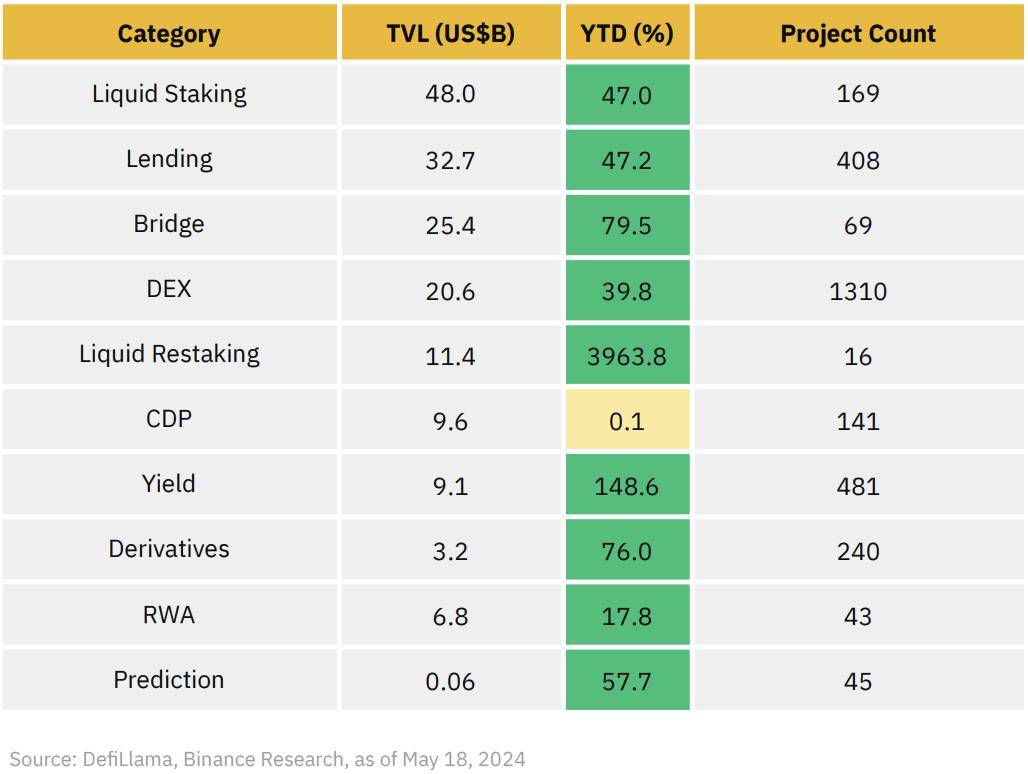 | Category | TVL (US$B) | YTD (%) | Project Count |
|---|---|---|---|
| Liquid Staking | 48.0 | 47.0 | 169 |
| Lending | 32.7 | 47.2 | 408 |
| Bridge | 25.4 | 79.5 | 69 |
| DEX | 20.6 | 39.8 | 1310 |
| Liquid Restaking | 11.4 | 3963.8 | 16 |
| CDP | 9.6 | 0.1 | 141 |
| Yield | 9.1 | 148.6 | 481 |
| Derivatives | 3.2 | 76.0 | 240 |
| RWA | 6.8 | 17.8 | 43 |
| Prediction | 0.06 | 57.7 | 45 |

Source: DefiLlama, Binance Research, as of May 18, 2024